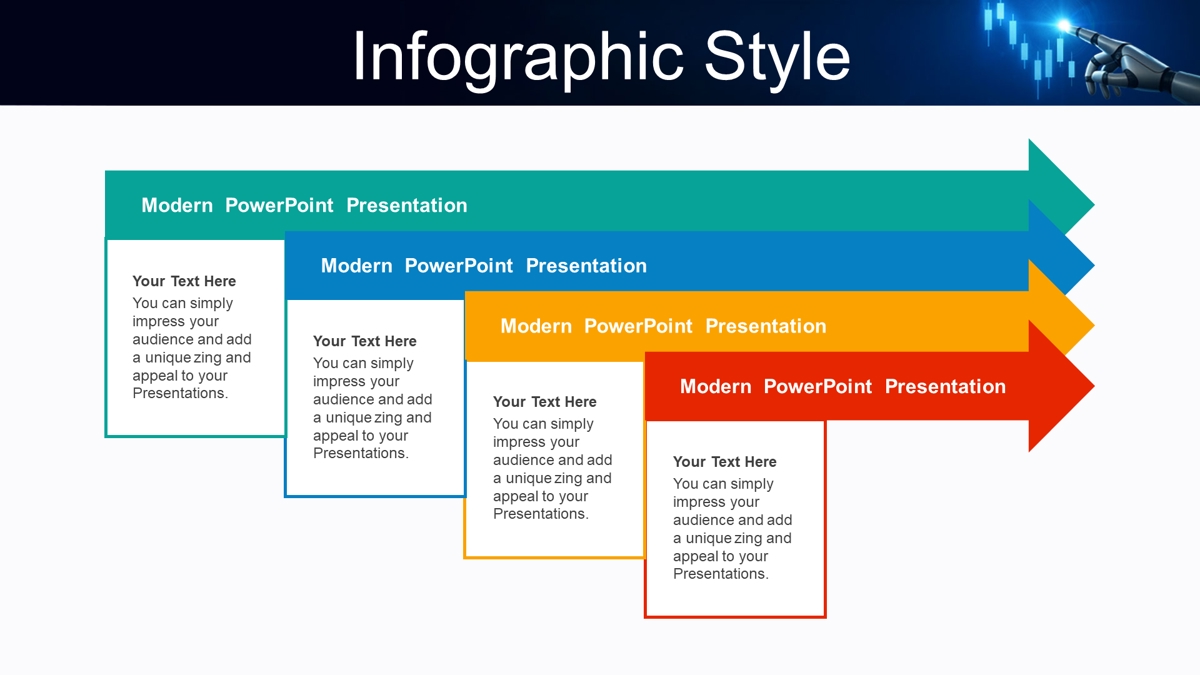 Infographic Style

Modern PowerPoint Presentation

Your Text Here
You can simply impress your audience and add a unique zing and appeal to your Presentations.

Modern PowerPoint Presentation

Your Text Here
You can simply impress your audience and add a unique zing and appeal to your Presentations.

Modern PowerPoint Presentation

Your Text Here
You can simply impress your audience and add a unique zing and appeal to your Presentations.

Modern PowerPoint Presentation

Your Text Here
You can simply impress your audience and add a unique zing and appeal to your Presentations.